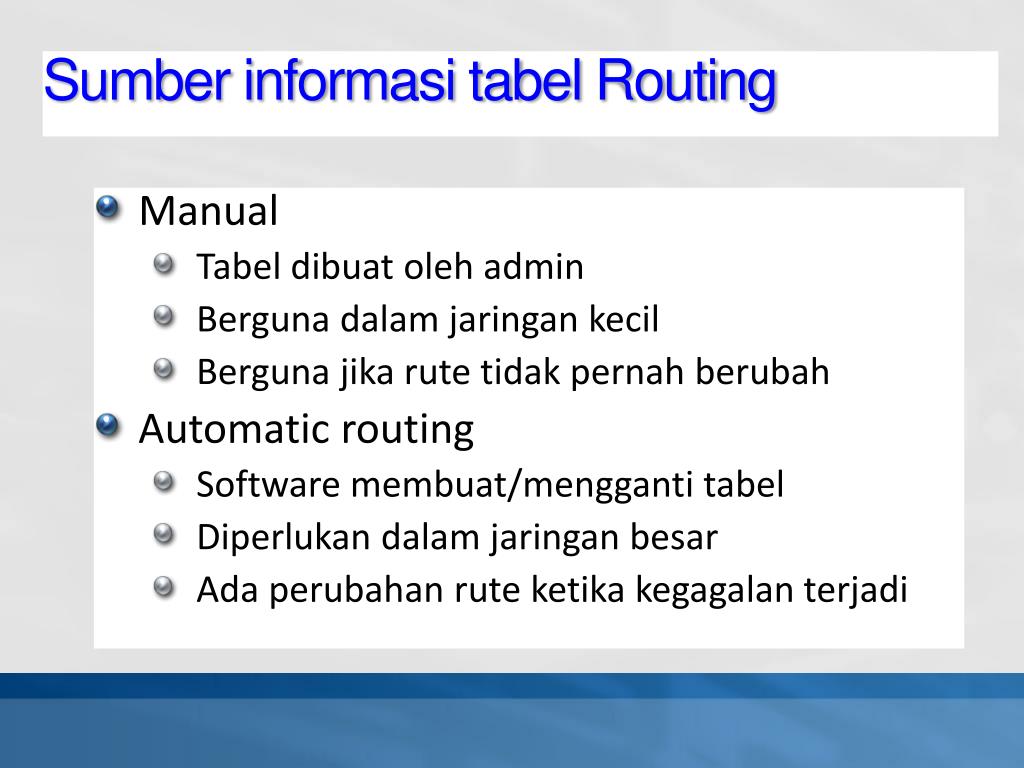 Sumber informasi tabel Routing

Manual
Tabel dibuat oleh admin
Berguna dalam jaringan kecil
Berguna jika rute tidak pernah berubah

Automatic routing
Software membuat/mengganti tabel
Diperlukan dalam jaringan besar
Ada perubahan rute ketika kegagalan terjadi